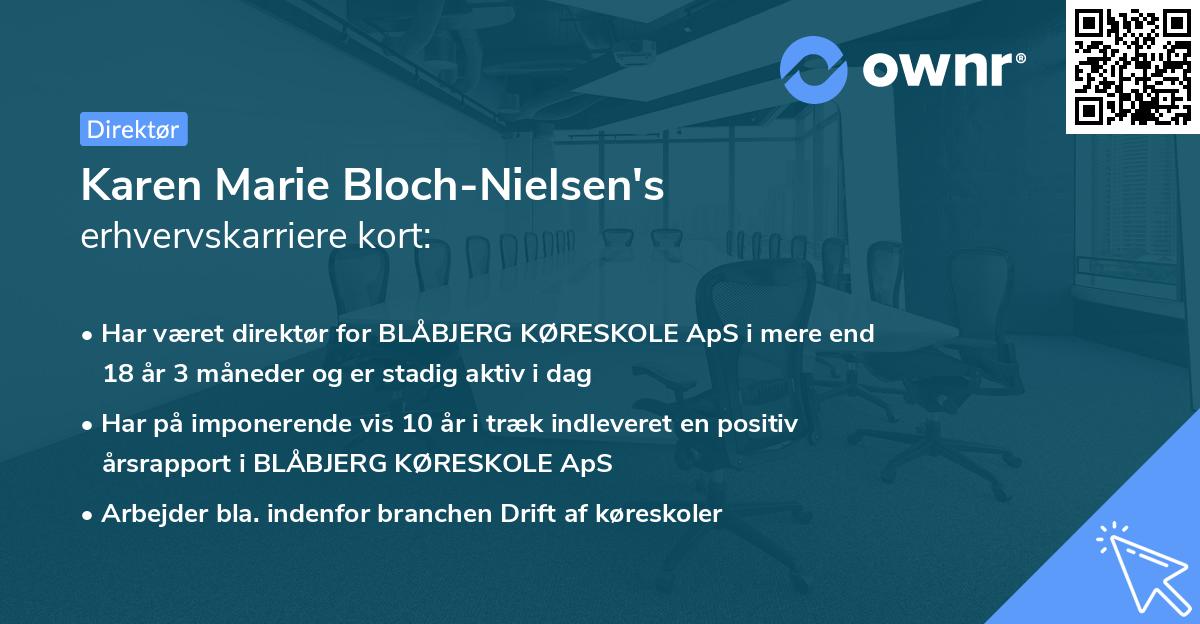 ownr®

Direktør

Karen Marie Bloch-Nielsen's
erhvervskarriere kort:

• Har været direktør for BLÅBJERG KØRESKOLE ApS i mere end 18 år 3 måneder og er stadig aktiv i dag

• Har på imponerende vis 10 år i træk indleveret en positiv årsrapport i BLÅBJERG KØRESKOLE ApS

• Arbejder bla. indenfor branchen Drift af køreskoler